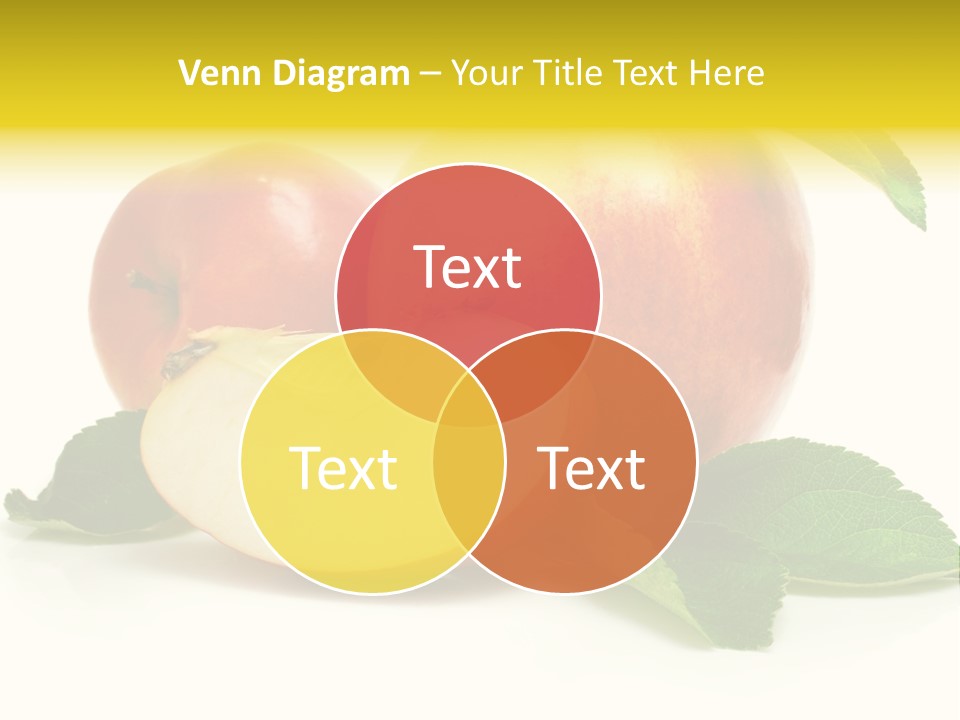 Venn Diagram – Your Title Text Here

Text

Text

Text